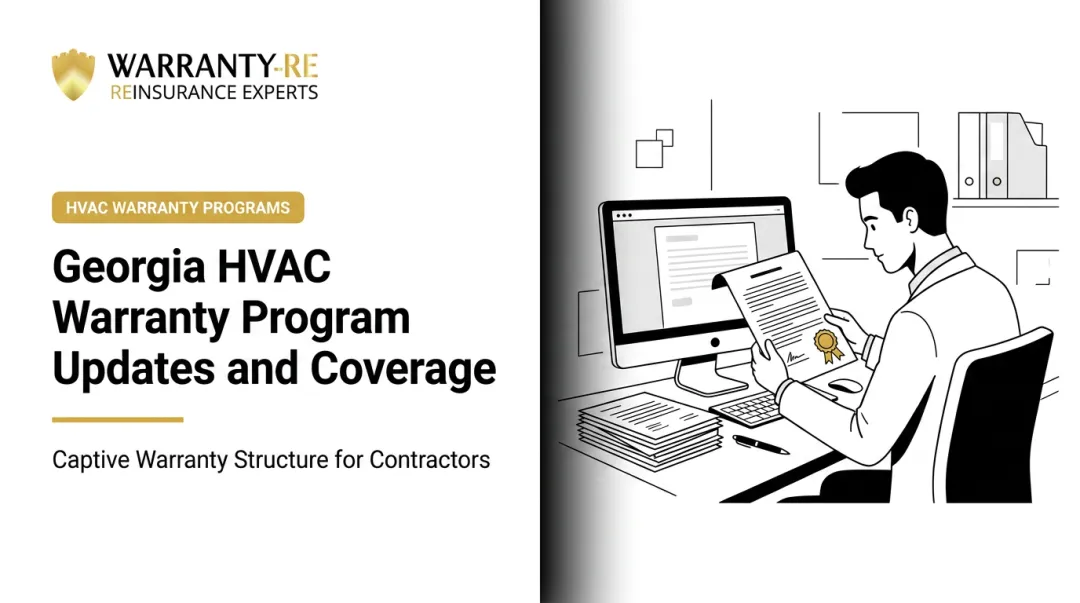 WARRANTY-RE
REINSURANCE EXPERTS

HVAC WARRANTY PROGRAMS

Georgia HVAC Warranty Program Updates and Coverage

Captive Warranty Structure for Contractors